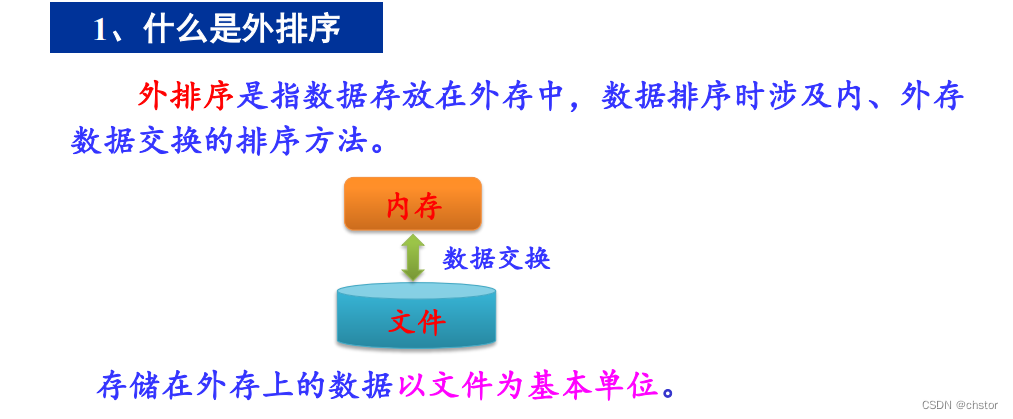 1、什么是外排序

外排序是指数据存放在外存中，数据排序时涉及内、外存数据交换的排序方法。

内存

数据交换

文件

存储在外存上的数据以文件为基本单位。

CSDN @chstor